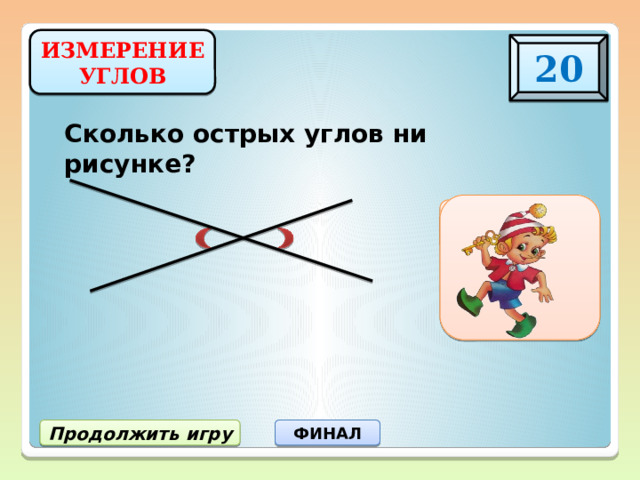 ИЗМЕРЕНИЕ УГЛОВ

20

Сколько острых углов ни рисунке?

Продолжить игру

ФИНАЛ